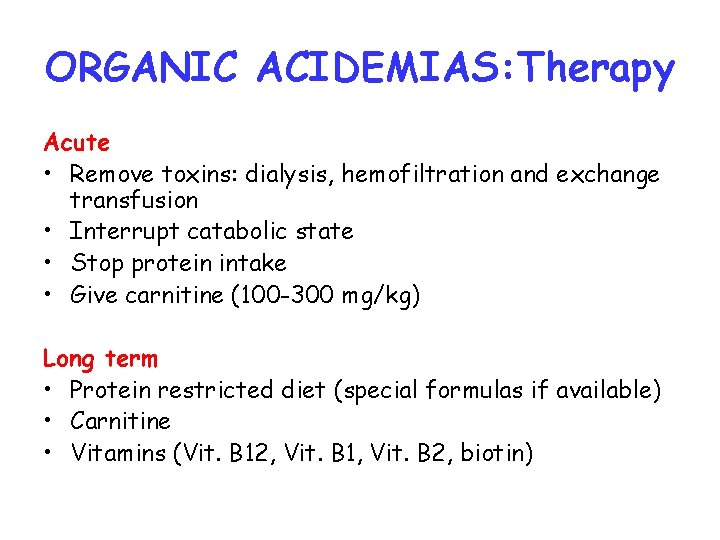 ORGANIC ACIDEMIAS:Therapy

Acute
• Remove toxins: dialysis, hemofiltration and exchange transfusion
• Interrupt catabolic state
• Stop protein intake
• Give carnitine (100-300 mg/kg)

Long term
• Protein restricted diet (special formulas if available)
• Carnitine
• Vitamins (Vit. B12, Vit. B1, Vit. B2, biotin)